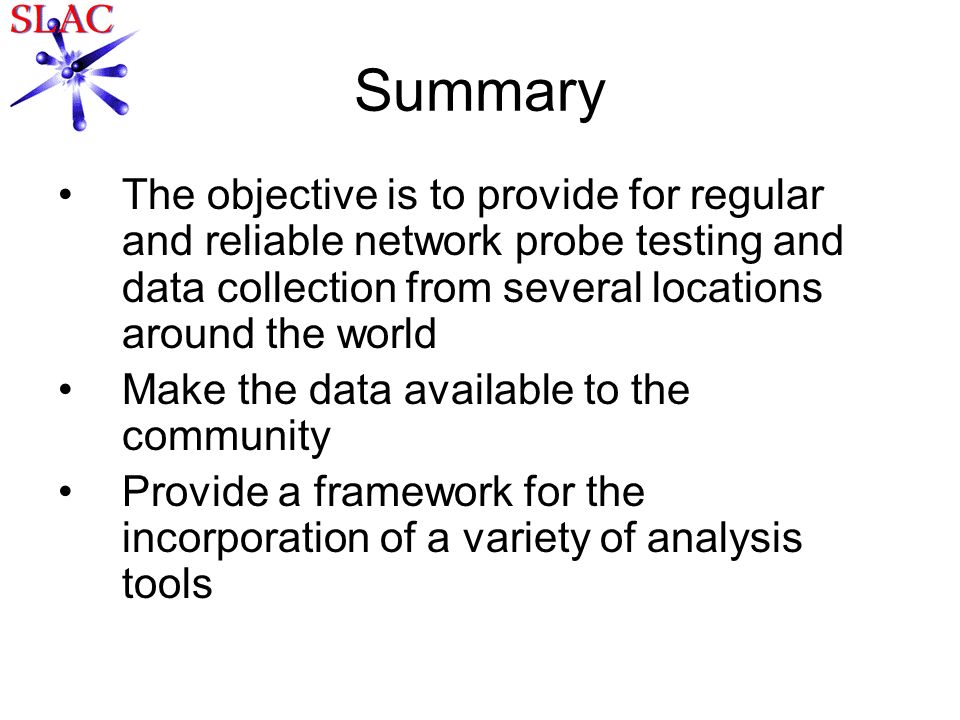 SLAC

Summary

• The objective is to provide for regular and reliable network probe testing and data collection from several locations around the world
• Make the data available to the community
• Provide a framework for the incorporation of a variety of analysis tools